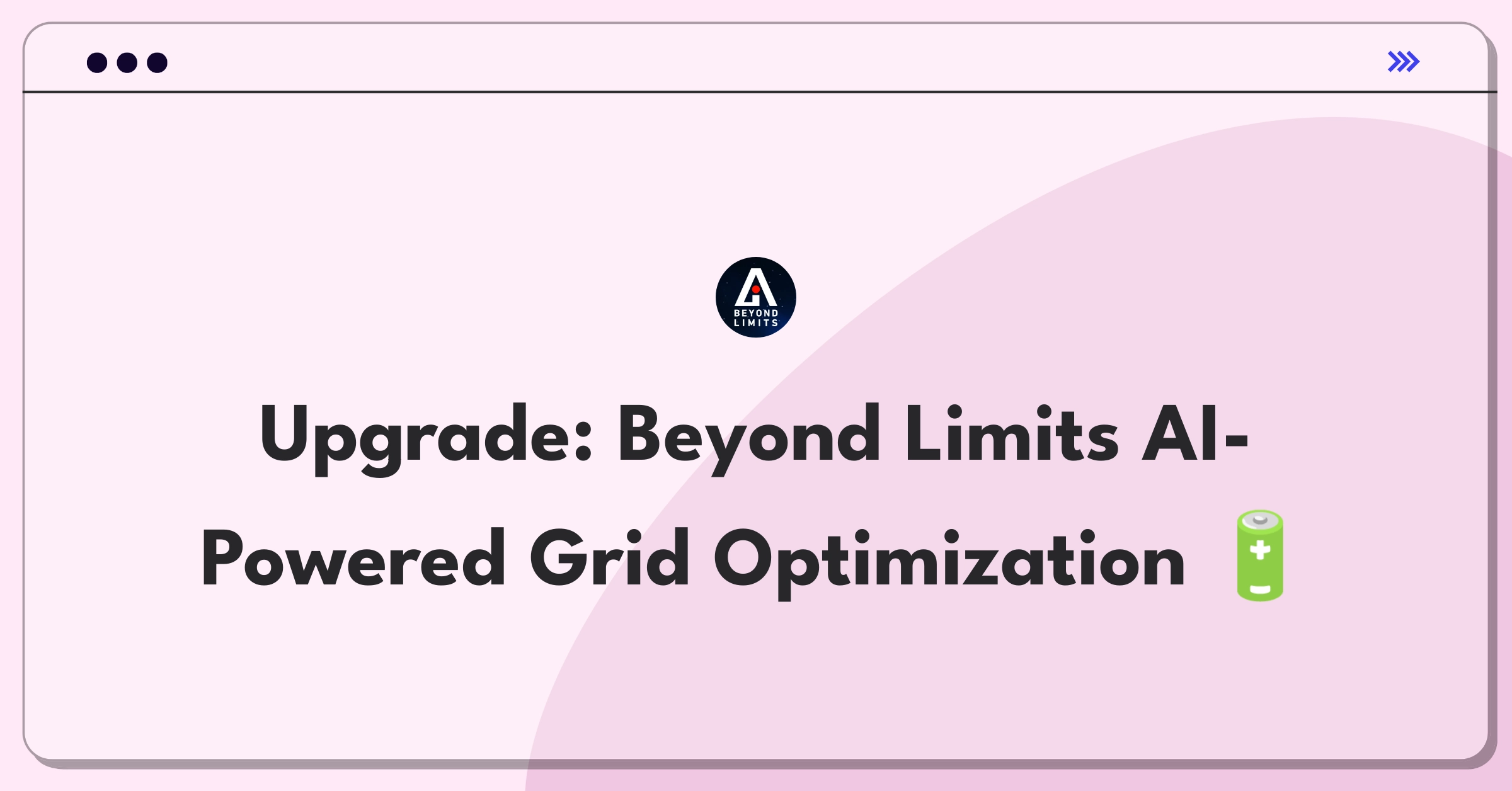 BEYOND LIMITS

Upgrade: Beyond Limits AI-Powered Grid Optimization 🔋